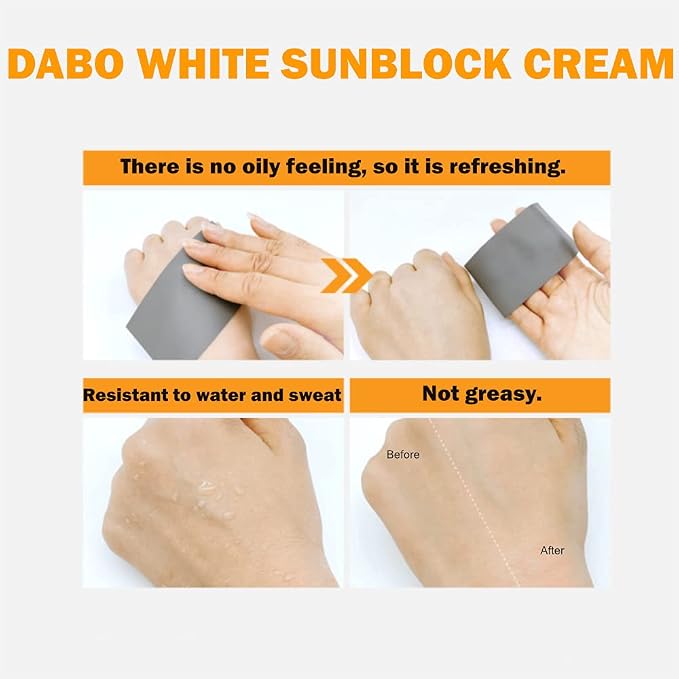 DABO WHITE SUNBLOCK CREAM

There is no oily feeling, so it is refreshing.

Resistant to water and sweat

Not greasy.

Before

After